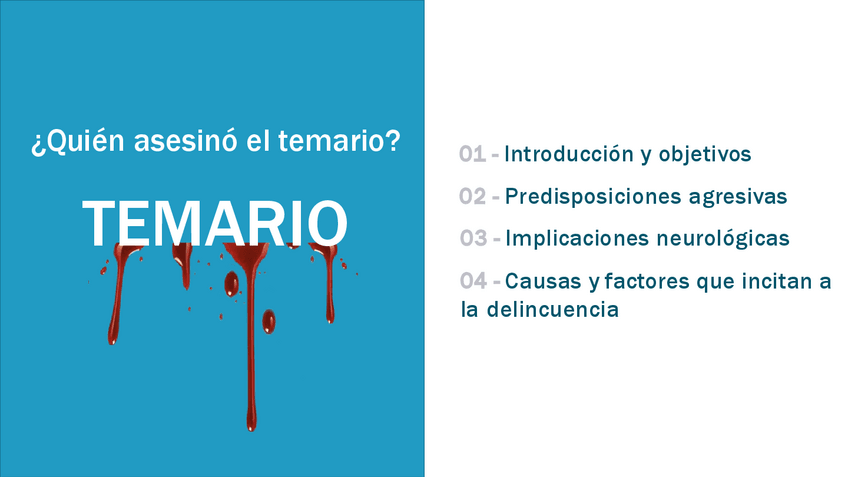 ¿Quién asesinó el temario?

TEMARIO

01 - Introducción y objetivos

02 - Predisposiciones agresivas

03 - Implicaciones neurológicas

04 - Causas y factores que incitan a la delincuencia